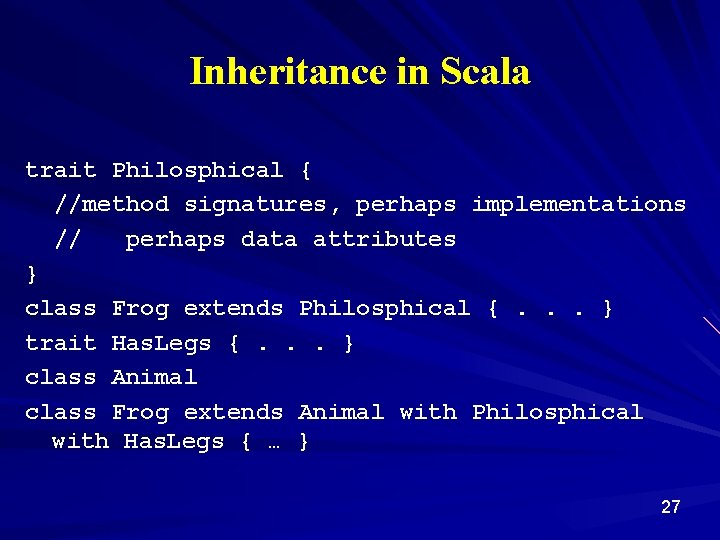 Inheritance in Scala

trait Philosphical {
//method signatures, perhaps implementations
// perhaps data attributes
}
class Frog extends Philosphical { . . . }
trait HasLegs { . . . }
class Animal
class Frog extends Animal with Philosphical with HasLegs { … }

27